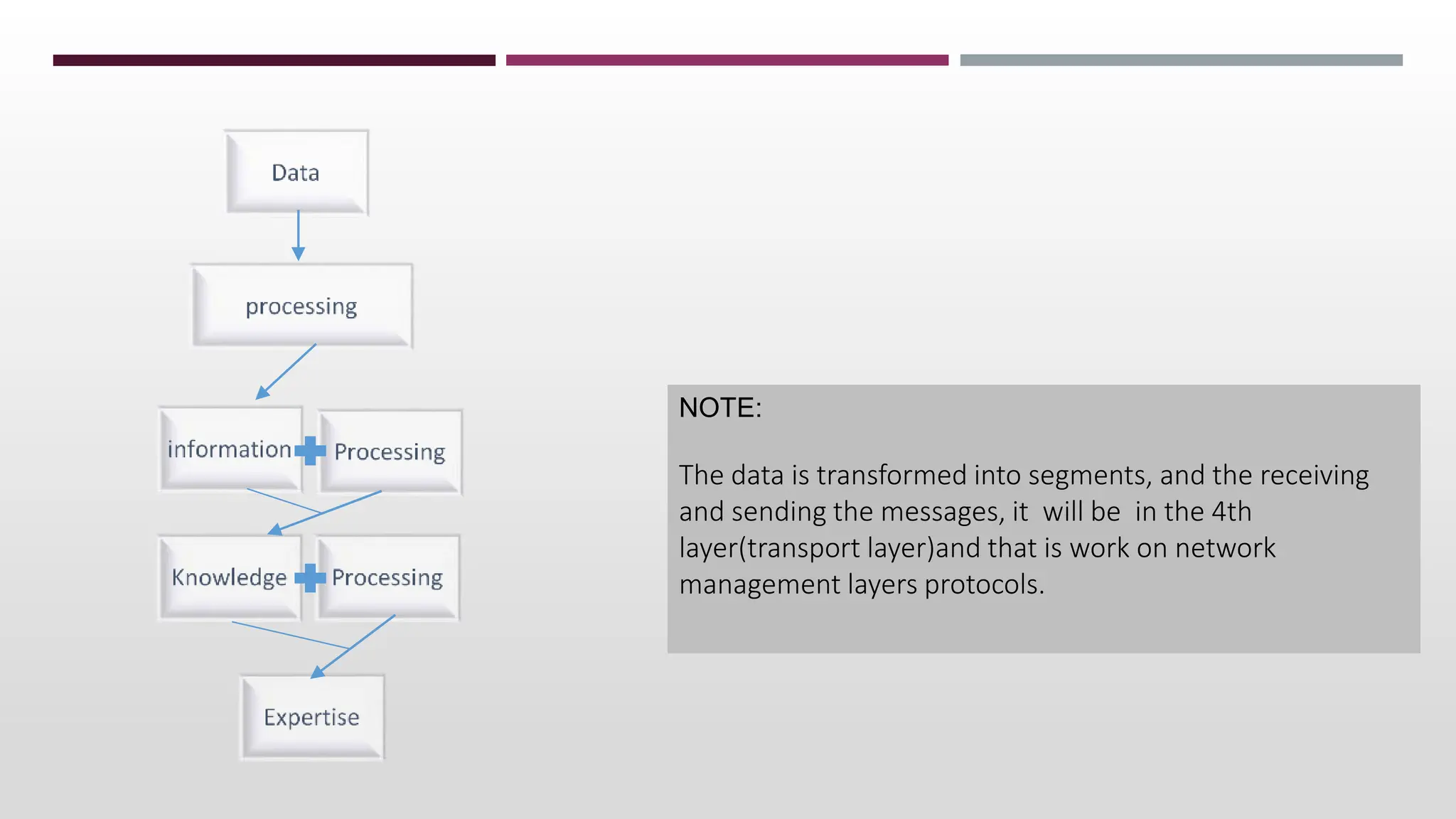 Data

processing

information

Processing

Knowledge

Processing

Expertise

NOTE:

The data is transformed into segments, and the receiving and sending the messages, it will be in the 4th layer(transport layer)and that is work on network management layers protocols.